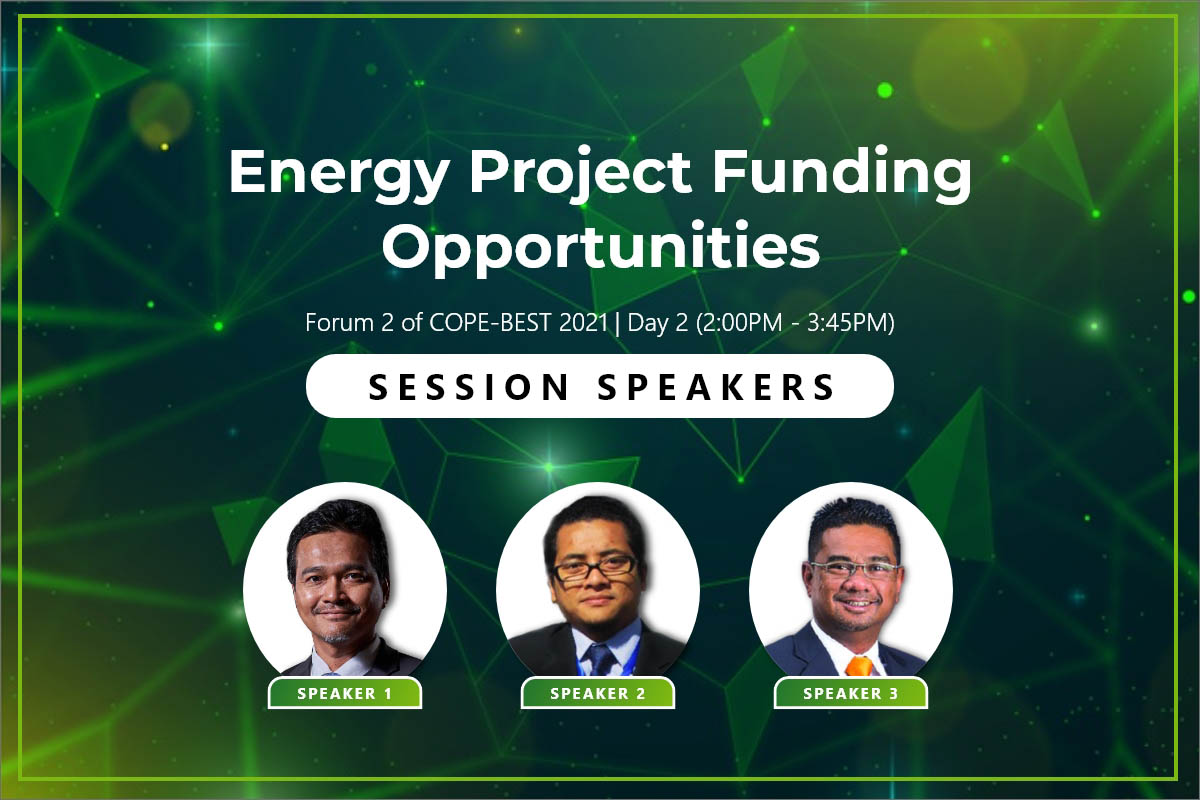 Energy Project Funding Opportunities

Forum 2 of COPE-BEST 2021 | Day 2 (2:00PM - 3:45PM)

SESSION SPEAKERS

SPEAKER 1

SPEAKER 2

SPEAKER 3